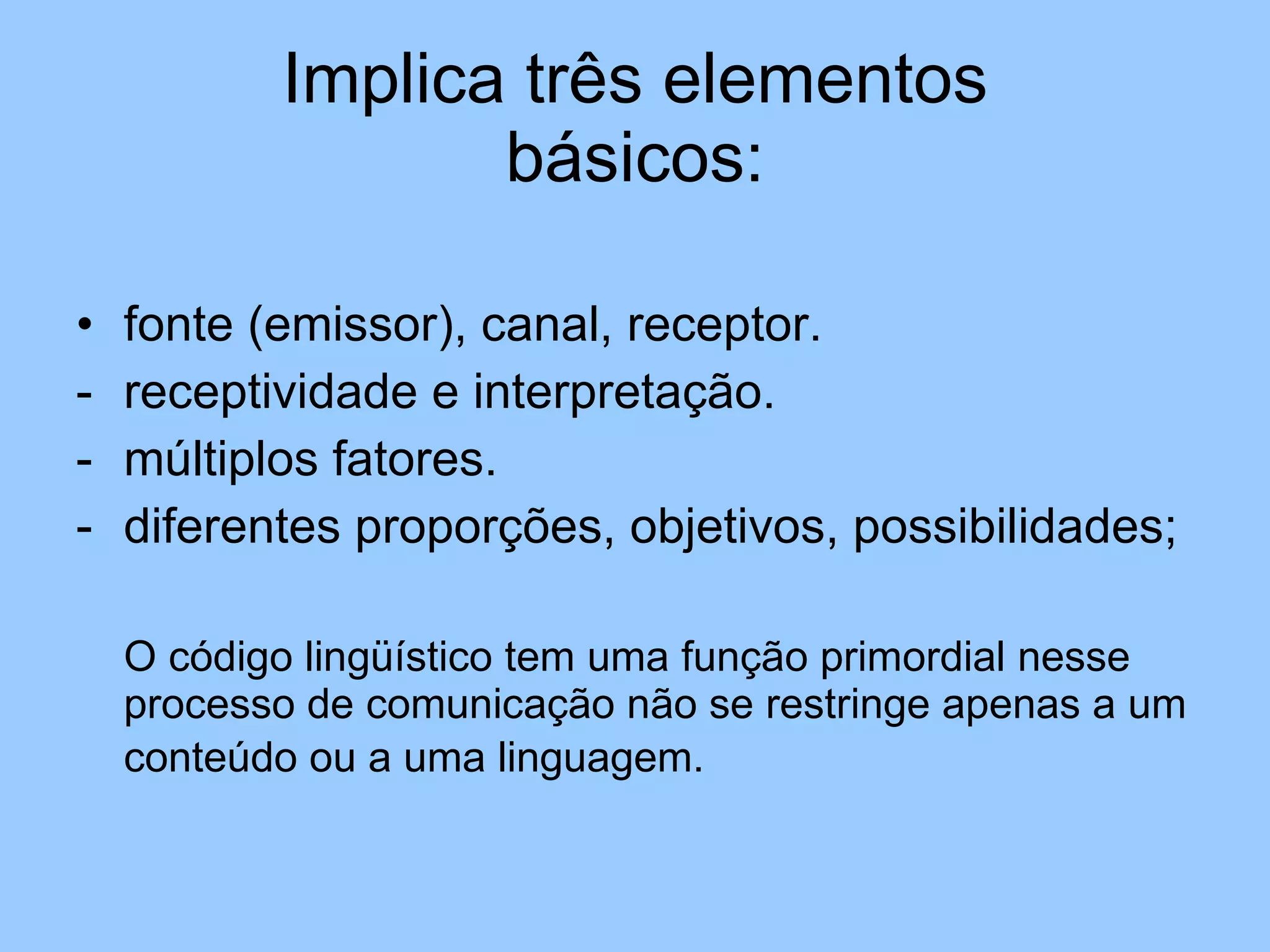 Implica três elementos básicos:

• fonte (emissor), canal, receptor.
- receptividade e interpretação.
- múltiplos fatores.
- diferentes proporções, objetivos, possibilidades;

O código lingüístico tem uma função primordial nesse processo de comunicação não se restringe apenas a um conteúdo ou a uma linguagem.